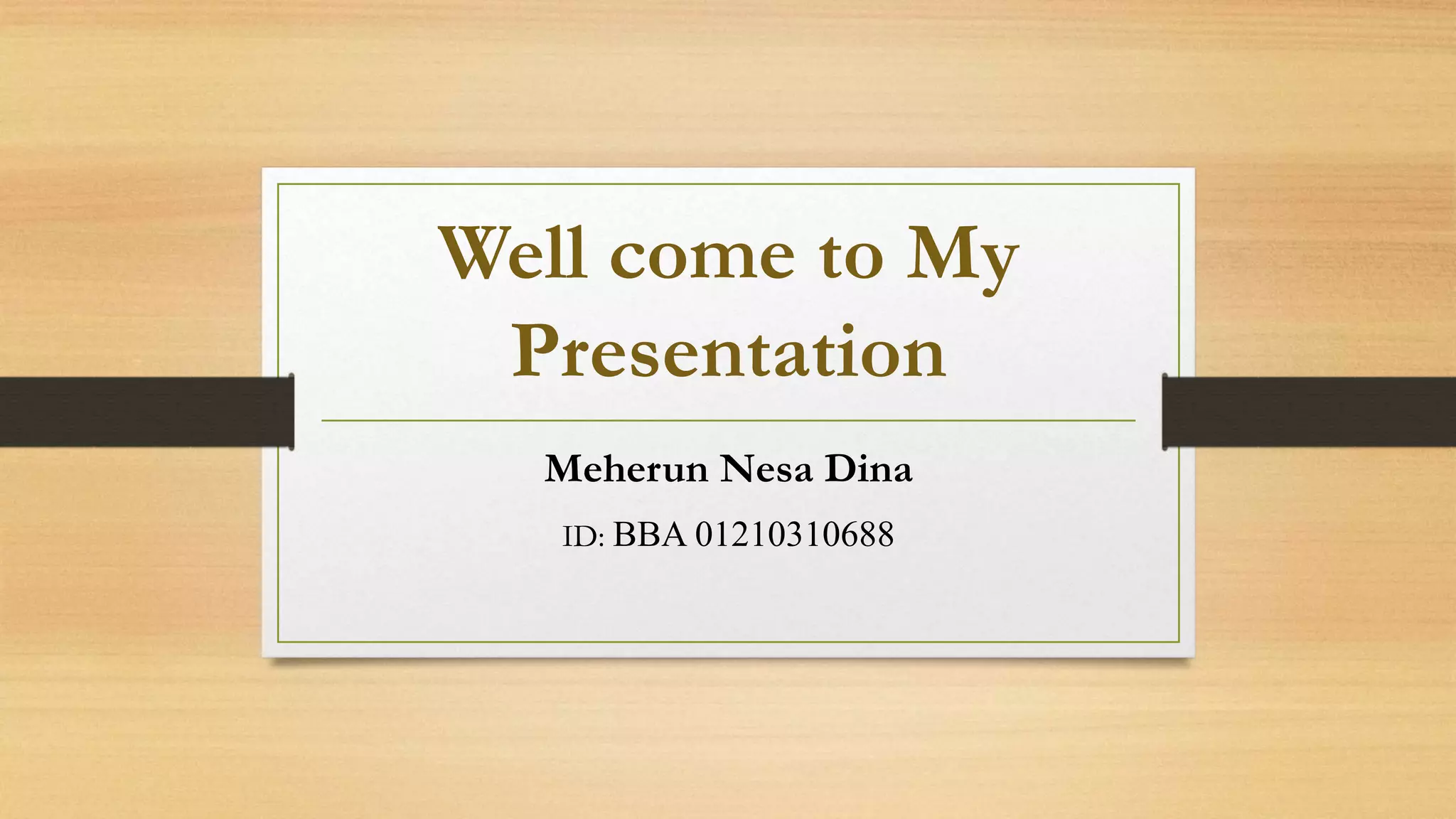 Well come to My Presentation

Meherun Nesa Dina

ID: BBA 01210310688